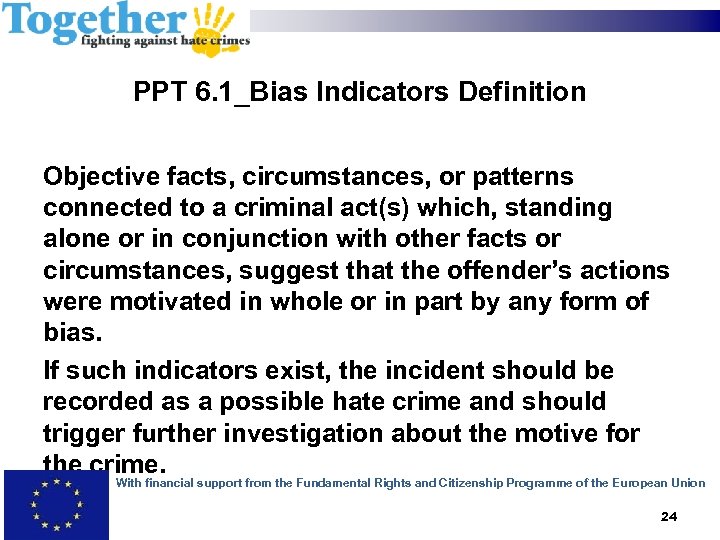 Together
fighting against hate crimes

PPT 6.1_Bias Indicators Definition

Objective facts, circumstances, or patterns connected to a criminal act(s) which, standing alone or in conjunction with other facts or circumstances, suggest that the offender's actions were motivated in whole or in part by any form of bias.

If such indicators exist, the incident should be recorded as a possible hate crime and should trigger further investigation about the motive for the crime.

With financial support from the Fundamental Rights and Citizenship Programme of the European Union

24